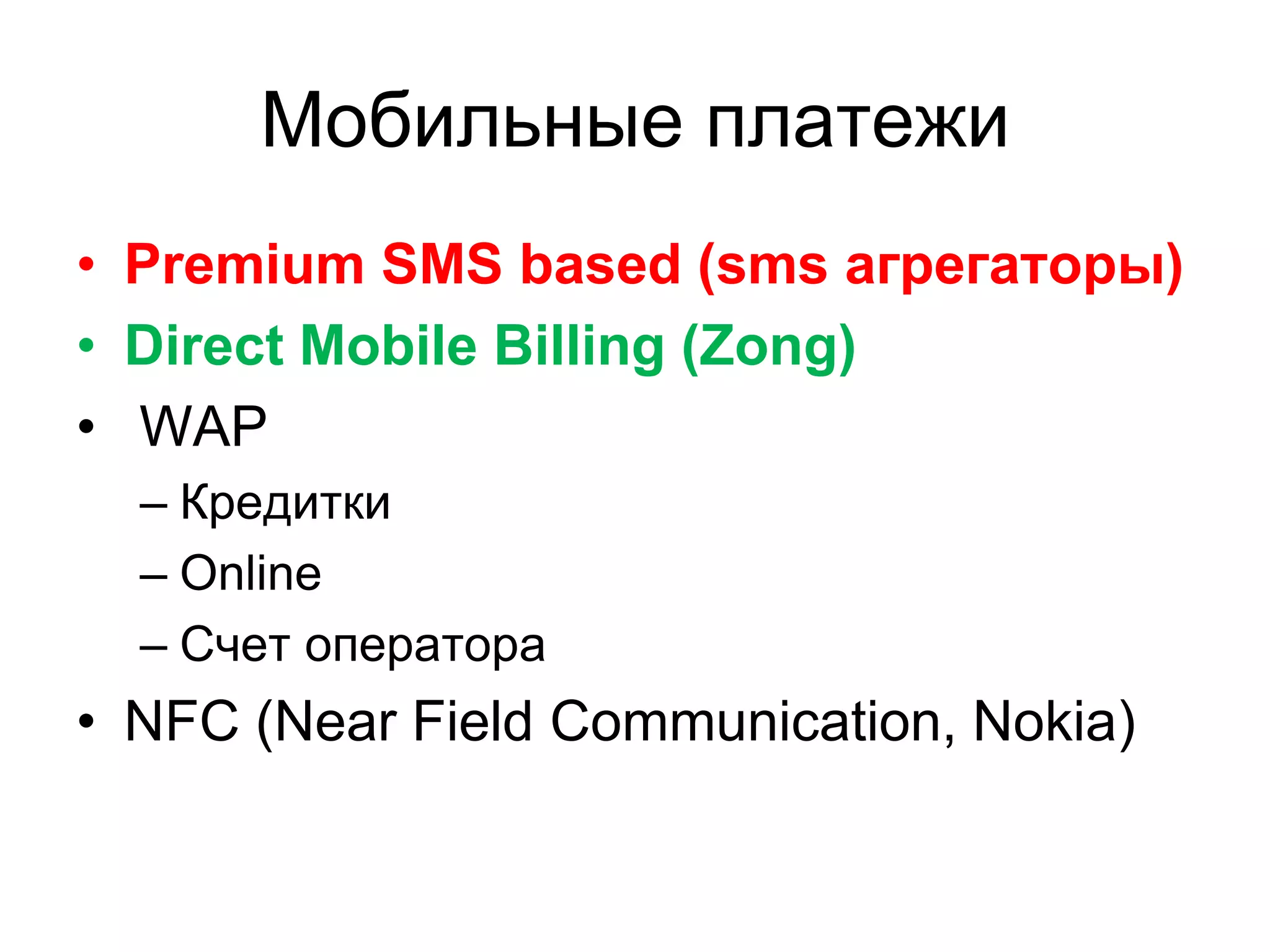 Мобильные платежи

• Premium SMS based (sms агрегаторы)
• Direct Mobile Billing (Zong)
• WAP
  – Кредитки
  – Online
  – Счет оператора
• NFC (Near Field Communication, Nokia)